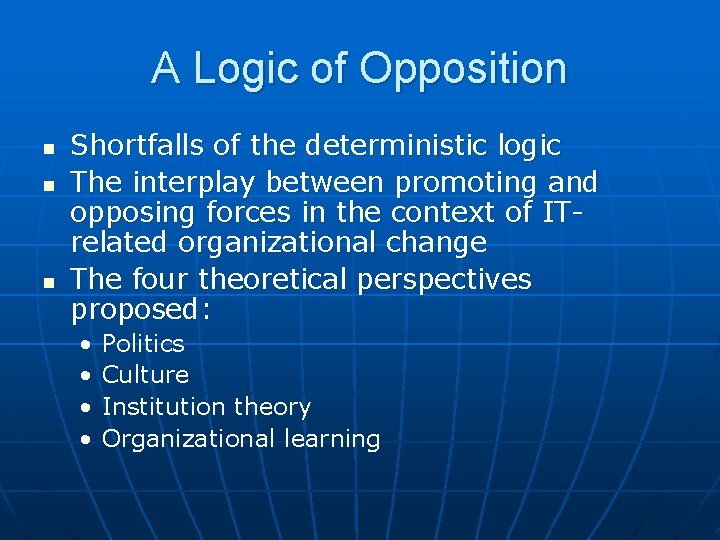 A Logic of Opposition

- Shortfalls of the deterministic logic
- The interplay between promoting and opposing forces in the context of IT-related organizational change
- The four theoretical perspectives proposed:
  - Politics
  - Culture
  - Institution theory
  - Organizational learning